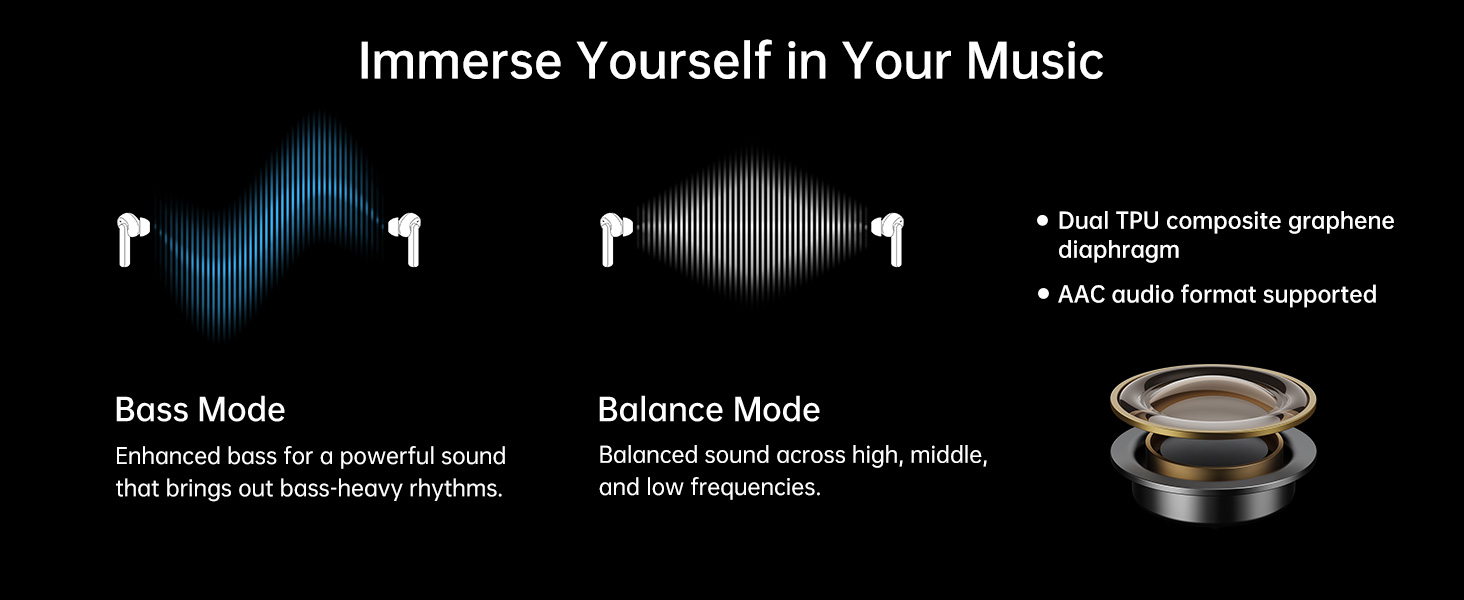 Immerse Yourself in Your Music

Bass Mode
Enhanced bass for a powerful sound that brings out bass-heavy rhythms.

Balance Mode
Balanced sound across high, middle, and low frequencies.

• Dual TPU composite graphene diaphragm
• AAC audio format supported